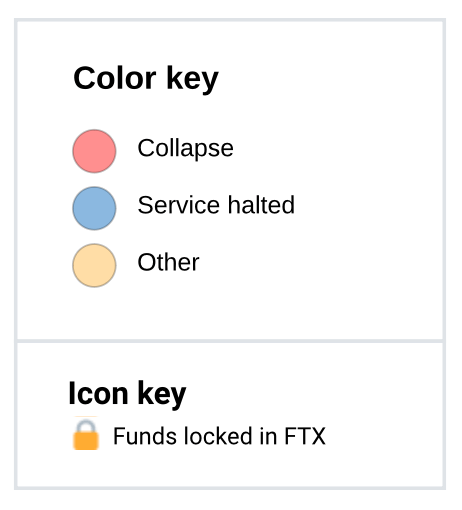 Color key

Collapse

Service halted

Other

Icon key

Funds locked in FTX